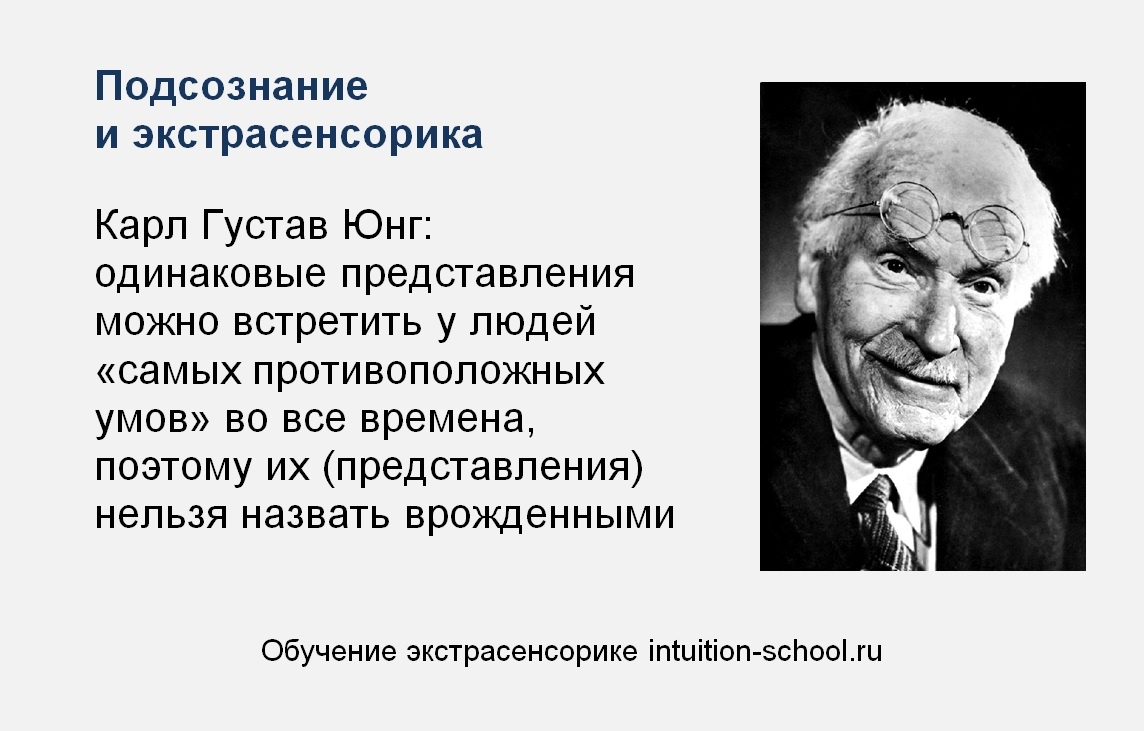 Подсознание
и экстрасенсорика

Карл Густав Юнг: одинаковые представления можно встретить у людей «самых противоположных умов» во все времена, поэтому их (представления) нельзя назвать врожденными

Обучение экстрасенсорике intuition-school.ru